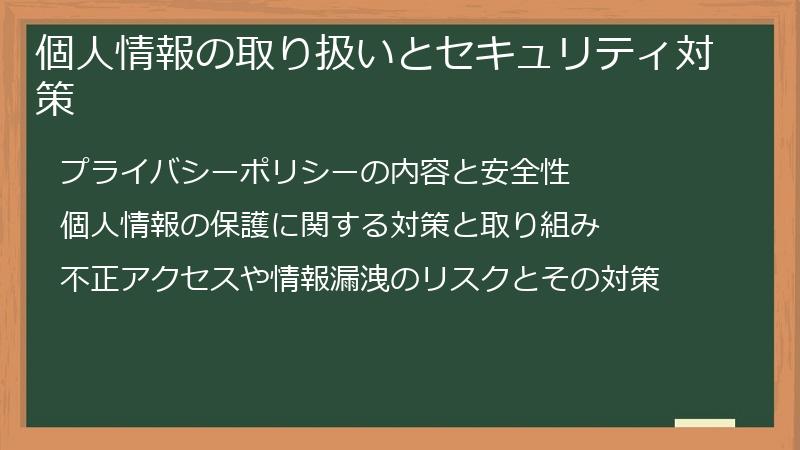 個人情報の取り扱いとセキュリティ対策

プライバシーポリシーの内容と安全性

個人情報の保護に関する対策と取り組み

不正アクセスや情報漏洩のリスクとその対策